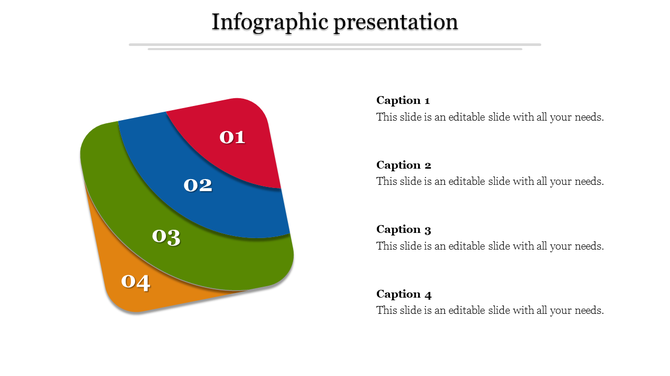 Infographic presentation

01

02

03

04

Caption 1
This slide is an editable slide with all your needs.

Caption 2
This slide is an editable slide with all your needs.

Caption 3
This slide is an editable slide with all your needs.

Caption 4
This slide is an editable slide with all your needs.